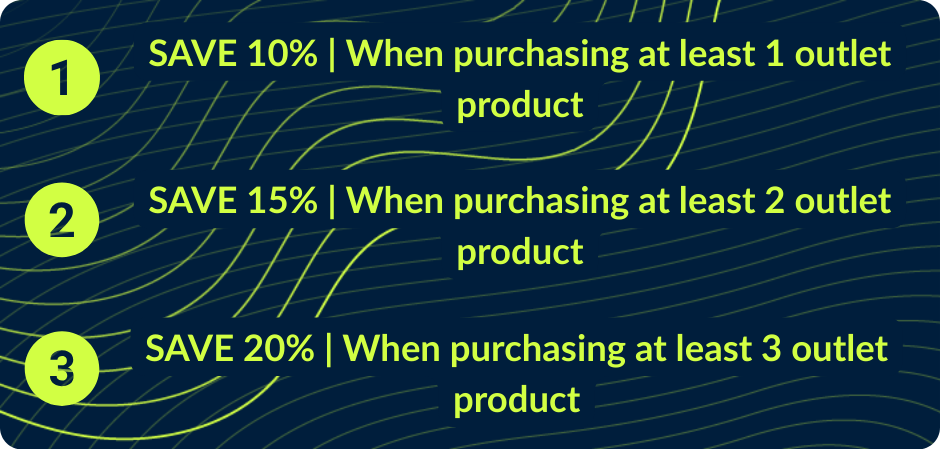 1
SAVE 10% | When purchasing at least 1 outlet product

2
SAVE 15% | When purchasing at least 2 outlet product

3
SAVE 20% | When purchasing at least 3 outlet product